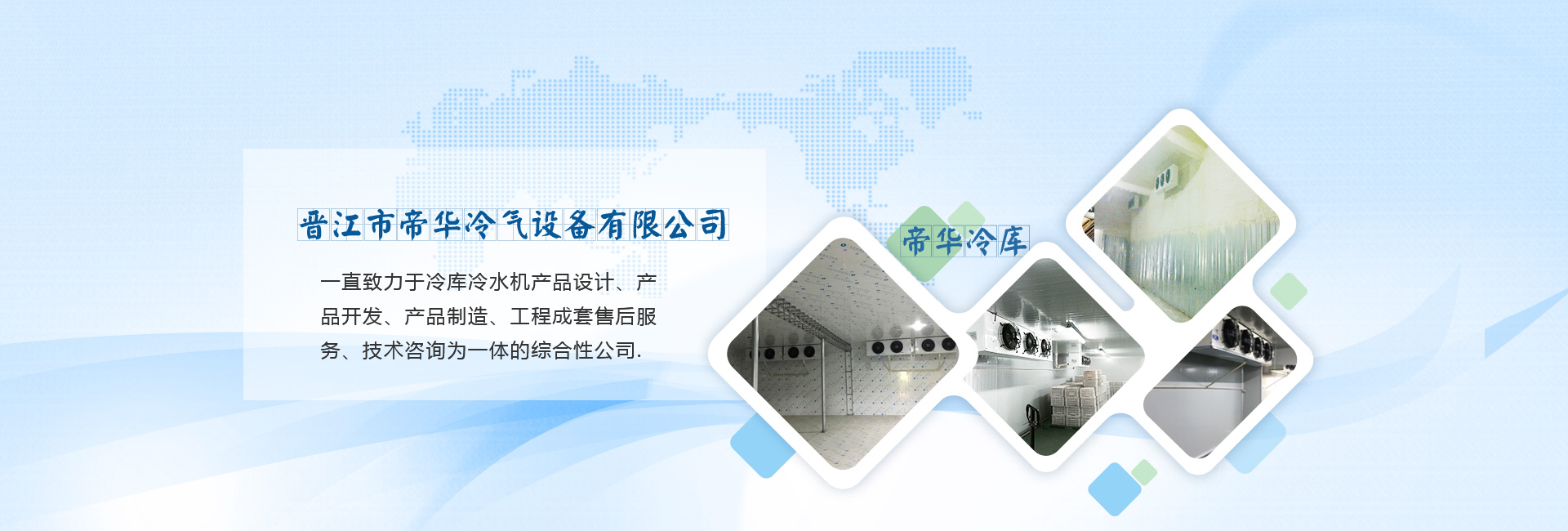 晋江市帝华冷气设备有限公司

一直致力于冷库冷水机产品设计、产品开发、产品制造、工程成套售后服务、技术咨询为一体的综合性公司.

帝华冷库